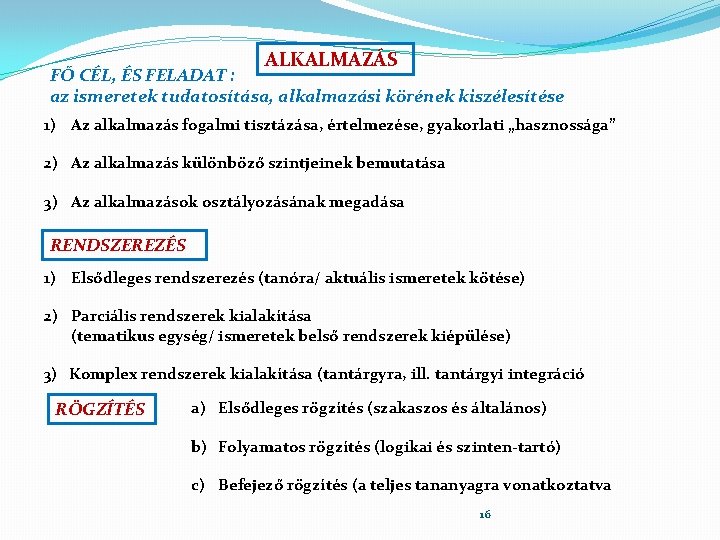 ALKALMAZÁS

FŐ CÉL, ÉS FELADAT :
az ismeretek tudatosítása, alkalmazási körének kiszélesítése

1) Az alkalmazás fogalmi tisztázása, értelmezése, gyakorlati „hasznossága”

2) Az alkalmazás különböző szintjeinek bemutatása

3) Az alkalmazások osztályozásának megadása

RENDSZEREZÉS

1) Elsődleges rendszerezés (tanóra/ aktuális ismeretek kötése)

2) Parciális rendszerek kialakítása
(tematikus egység/ ismeretek belső rendszerek kiépülése)

3) Komplex rendszerek kialakítása (tantárgyra, ill. tantárgyi integráció

RÖGZÍTÉS

a) Elsődleges rögzítés (szakaszos és általános)

b) Folyamatos rögzítés (logikai és szinten-tartó)

c) Befejező rögzítés (a teljes tananyagra vonatkoztatva

16